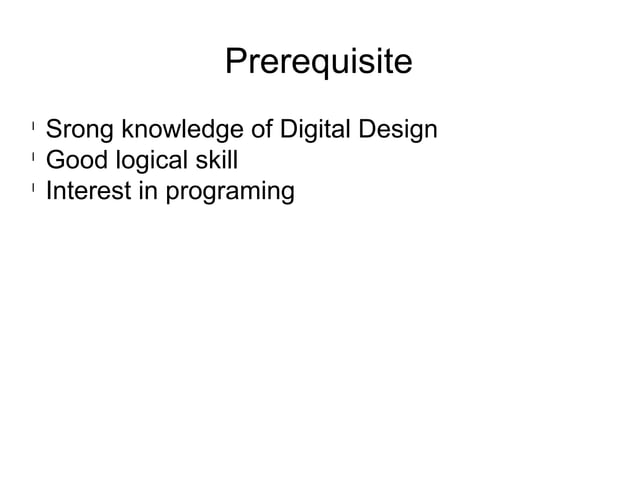 Prerequisite

- Srong knowledge of Digital Design
- Good logical skill
- Interest in programing